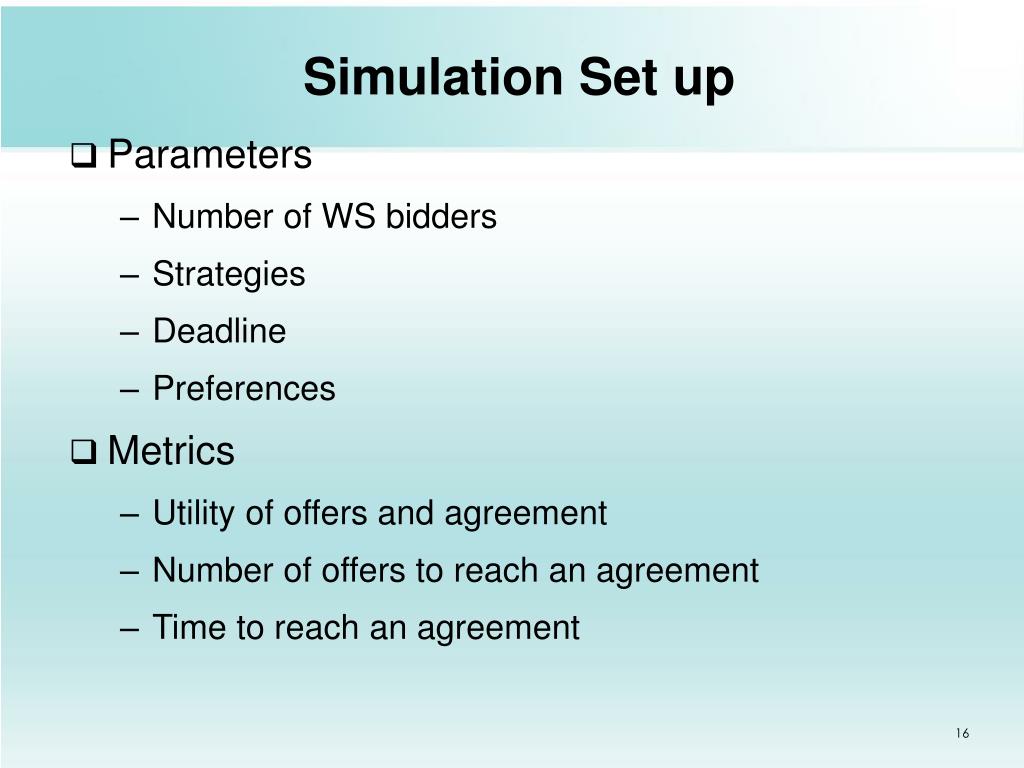 Simulation Set up

❑ Parameters

– Number of WS bidders

– Strategies

– Deadline

– Preferences

❑ Metrics

– Utility of offers and agreement

– Number of offers to reach an agreement

– Time to reach an agreement

16